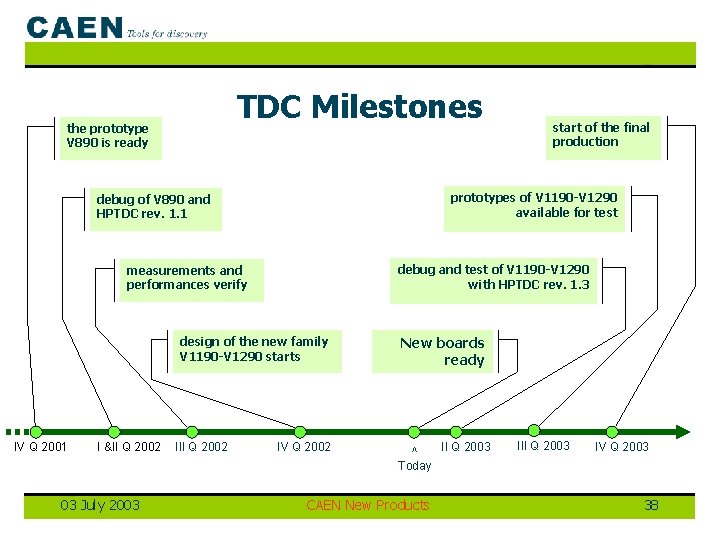 CAEN Tools for discovery

TDC Milestones

the prototype V890 is ready

debug of V890 and HPTDC rev. 1.1

measurements and performances verify

design of the new family V1190-V1290 starts

start of the final production

prototypes of V1190-V1290 available for test

debug and test of V1190-V1290 with HPTDC rev. 1.3

New boards ready

IV Q 2001
I &II Q 2002
III Q 2002
IV Q 2002
Today
II Q 2003
III Q 2003
IV Q 2003

03 July 2003
CAEN New Products
38